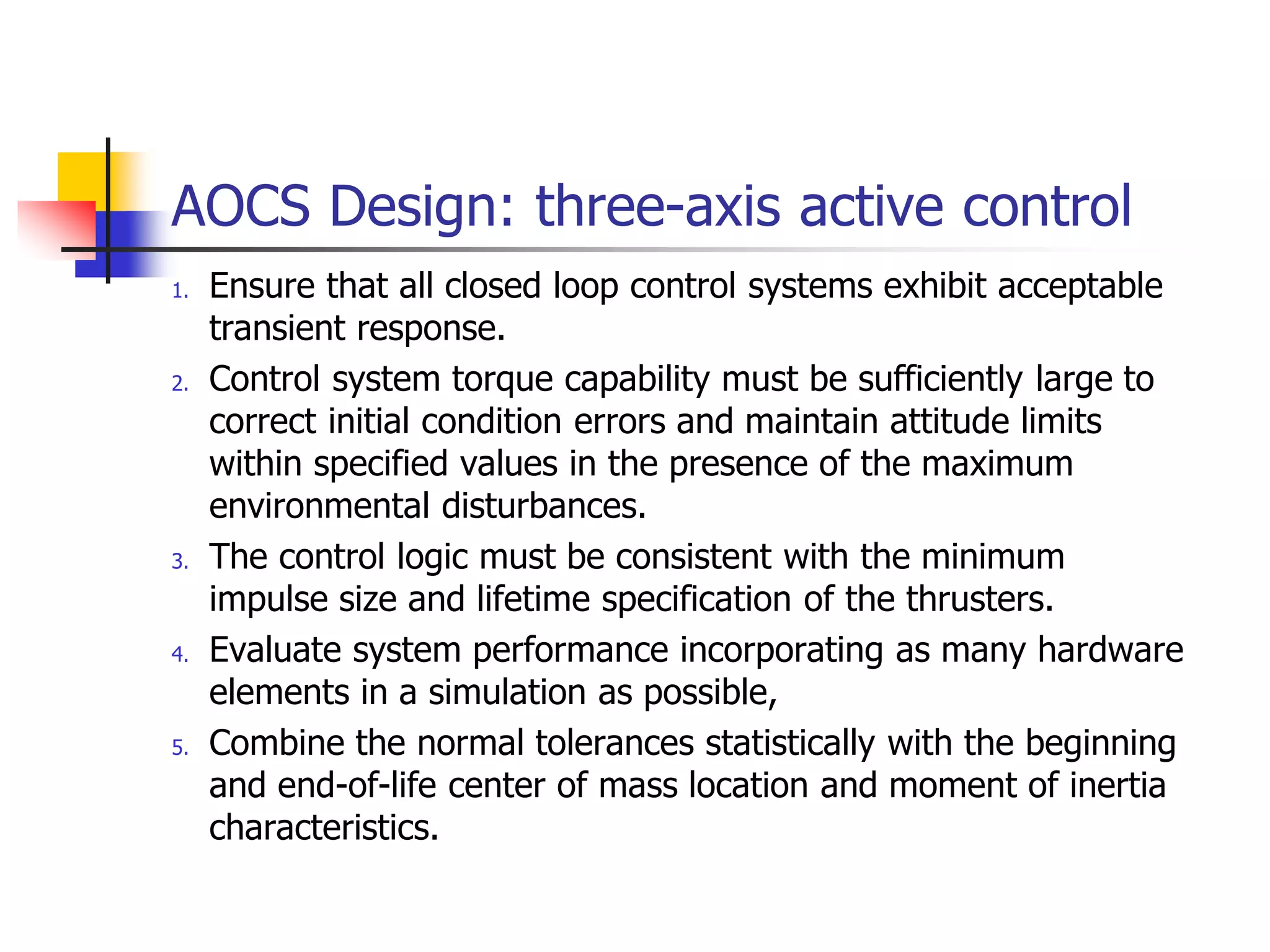 AOCS Design: three-axis active control

1. Ensure that all closed loop control systems exhibit acceptable transient response.
2. Control system torque capability must be sufficiently large to correct initial condition errors and maintain attitude limits within specified values in the presence of the maximum environmental disturbances.
3. The control logic must be consistent with the minimum impulse size and lifetime specification of the thrusters.
4. Evaluate system performance incorporating as many hardware elements in a simulation as possible,
5. Combine the normal tolerances statistically with the beginning and end-of-life center of mass location and moment of inertia characteristics.